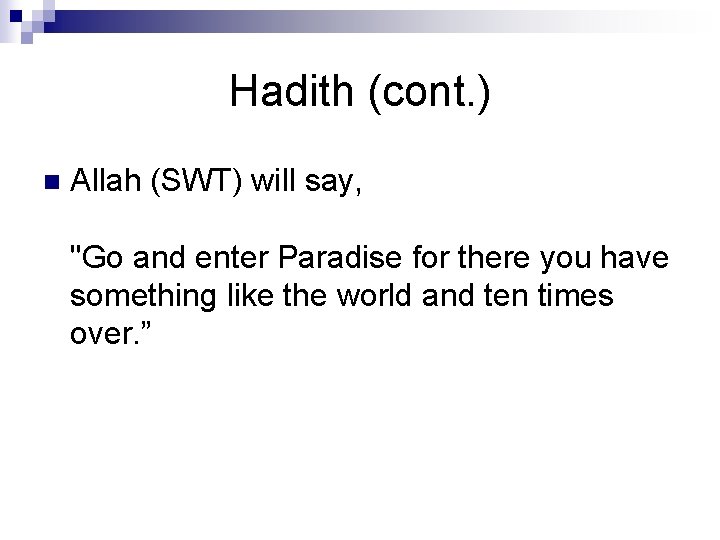 Hadith (cont.)

Allah (SWT) will say,

"Go and enter Paradise for there you have something like the world and ten times over.”